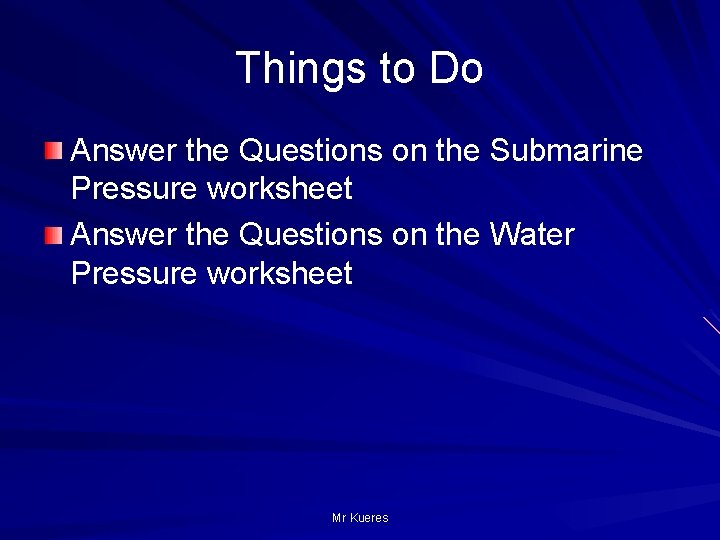 Things to Do

Answer the Questions on the Submarine Pressure worksheet

Answer the Questions on the Water Pressure worksheet

Mr Kueres